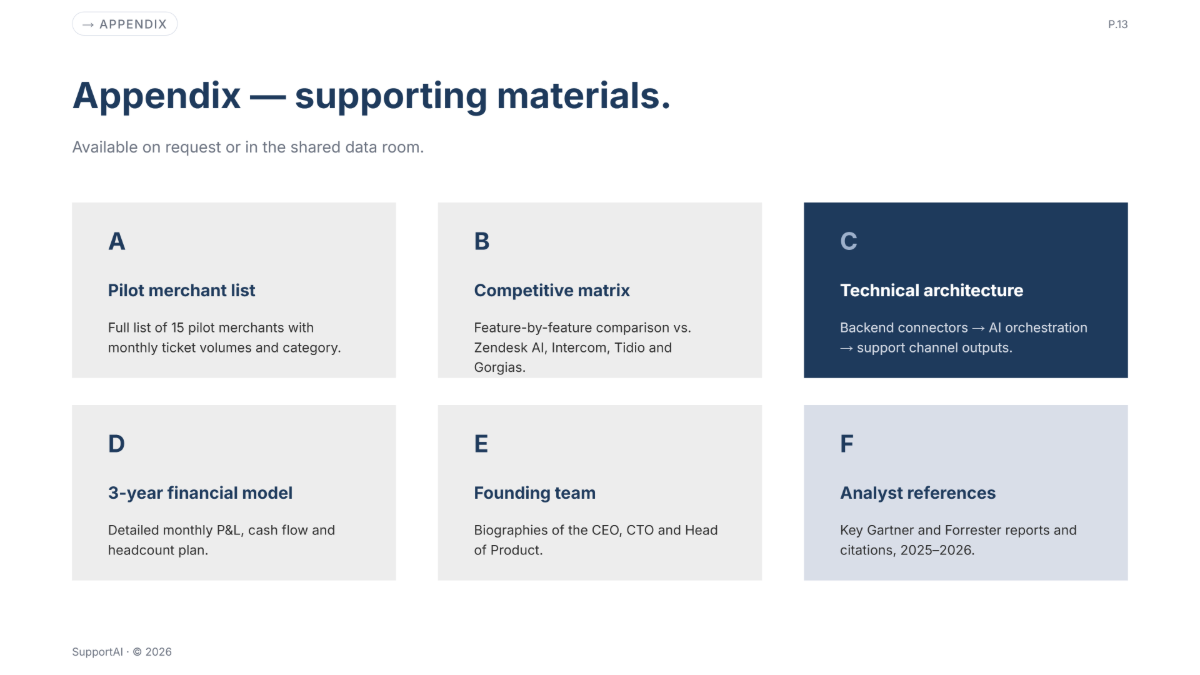 → APPENDIX

P.13

Appendix — supporting materials.

Available on request or in the shared data room.

A

Pilot merchant list

Full list of 15 pilot merchants with monthly ticket volumes and category.

B

Competitive matrix

Feature-by-feature comparison vs. Zendesk AI, Intercom, Tidio and Gorgias.

C

Technical architecture

Backend connectors → AI orchestration → support channel outputs.

D

3-year financial model

Detailed monthly P&L, cash flow and headcount plan.

E

Founding team

Biographies of the CEO, CTO and Head of Product.

F

Analyst references

Key Gartner and Forrester reports and citations, 2025–2026.

SupportAI · © 2026